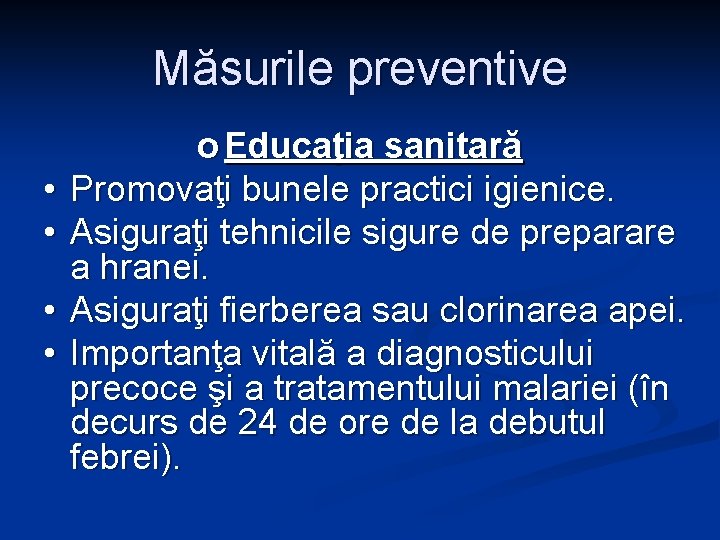 Măsurile preventive

o Educaţia sanitară

• Promovaţi bunele practici igienice.
• Asiguraţi tehnicile sigure de preparare a hranei.
• Asiguraţi fierberea sau clorinarea apei.
• Importanţa vitală a diagnosticului precoce şi a tratamentului malariei (în decurs de 24 de ore de la debutul febrei).